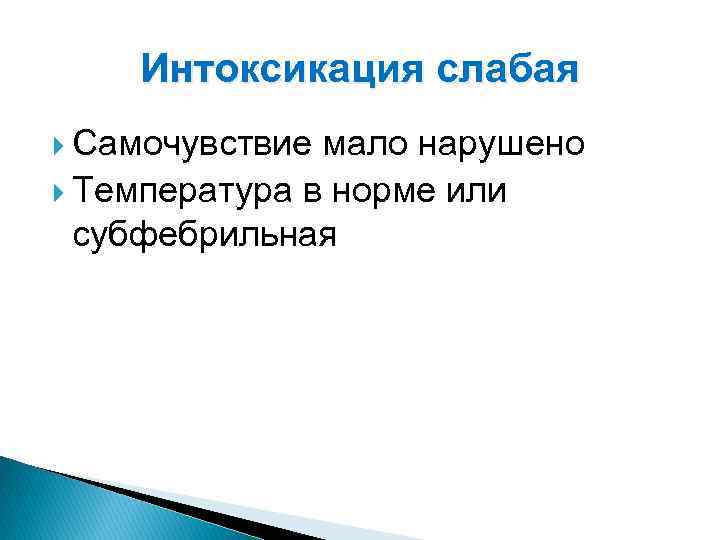 Интоксикация слабая

Самочувствие мало нарушено

Температура в норме или субфебрильная